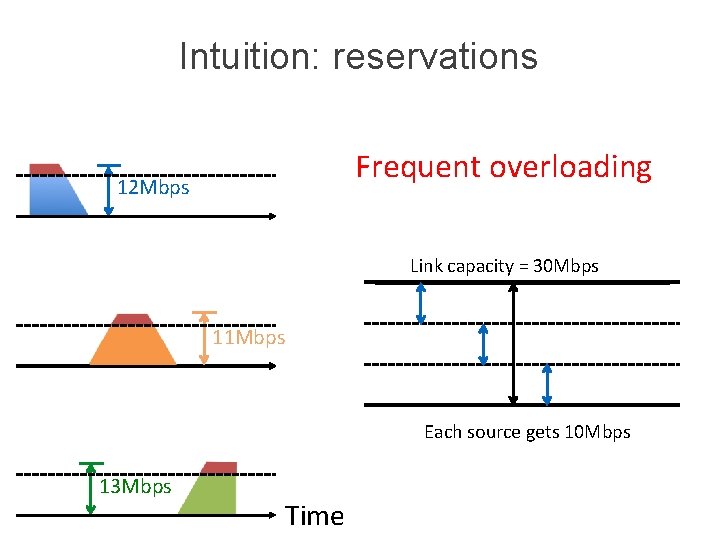 Intuition: reservations

12Mbps

11Mbps

13Mbps

Time

Frequent overloading

Link capacity = 30Mbps

Each source gets 10Mbps